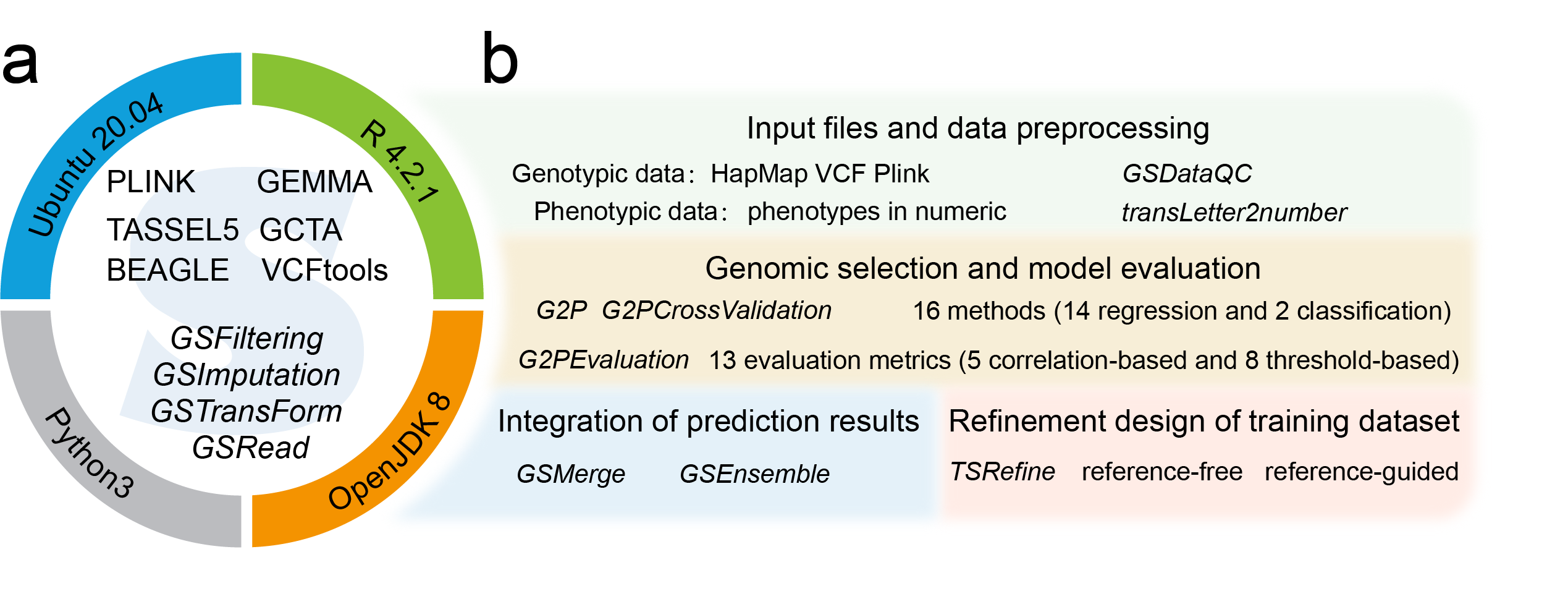 a

Ubuntu 20.04

R 4.2.1

Python3

OpenJDK 8

PLINK GEMMA
TASSEL5 GCTA
BEAGLE VCFtools

GSFiltering
GSImputation
GSTransForm
GSRead

b

Input files and data preprocessing

Genotypic data： HapMap VCF Plink GSDataQC

Phenotypic data： phenotypes in numeric transLetter2number

Genomic selection and model evaluation

G2P G2PCrossValidation 16 methods (14 regression and 2 classification)

G2PEvaluation 13 evaluation metrics (5 correlation-based and 8 threshold-based)

Integration of prediction results

GSMerge GSEnsemble

Refinement design of training dataset

TSRefine reference-free reference-guided